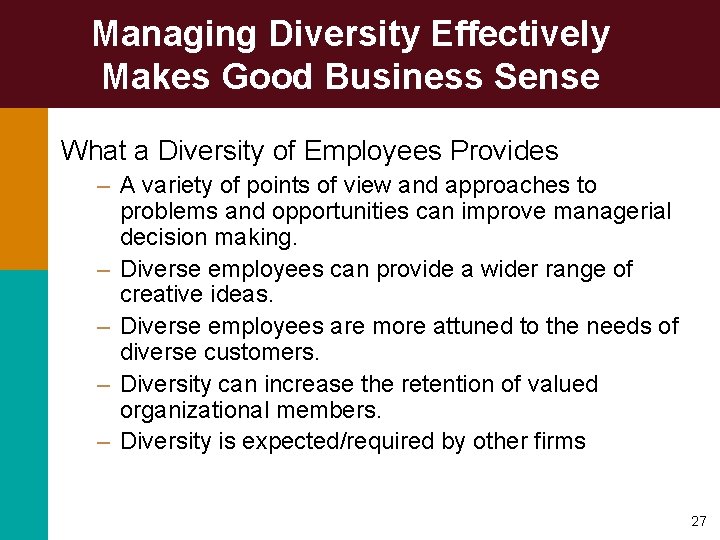 Managing Diversity Effectively Makes Good Business Sense

What a Diversity of Employees Provides

– A variety of points of view and approaches to problems and opportunities can improve managerial decision making.

– Diverse employees can provide a wider range of creative ideas.

– Diverse employees are more attuned to the needs of diverse customers.

– Diversity can increase the retention of valued organizational members.

– Diversity is expected/required by other firms

27